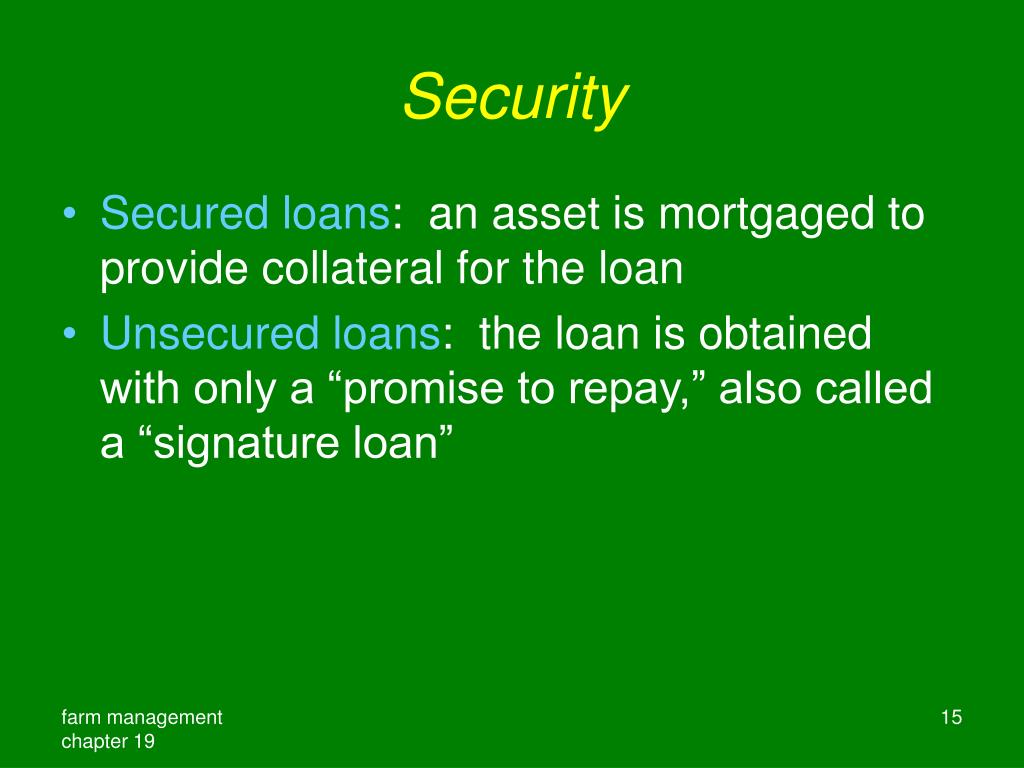 Security

• Secured loans: an asset is mortgaged to provide collateral for the loan
• Unsecured loans: the loan is obtained with only a “promise to repay,” also called a “signature loan”

farm management
chapter 19

15